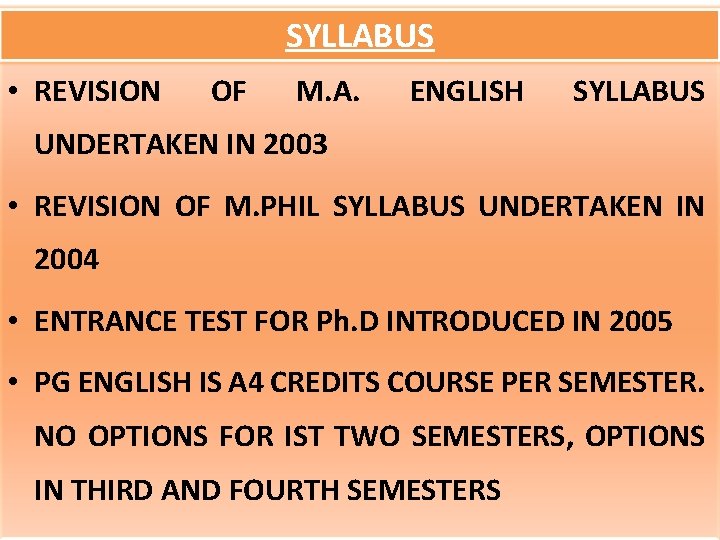 SYLLABUS

• REVISION OF M.A. ENGLISH SYLLABUS UNDERTAKEN IN 2003

• REVISION OF M.PHIL SYLLABUS UNDERTAKEN IN 2004

• ENTRANCE TEST FOR Ph.D INTRODUCED IN 2005

• PG ENGLISH IS A4 CREDITS COURSE PER SEMESTER. NO OPTIONS FOR IST TWO SEMESTERS, OPTIONS IN THIRD AND FOURTH SEMESTERS